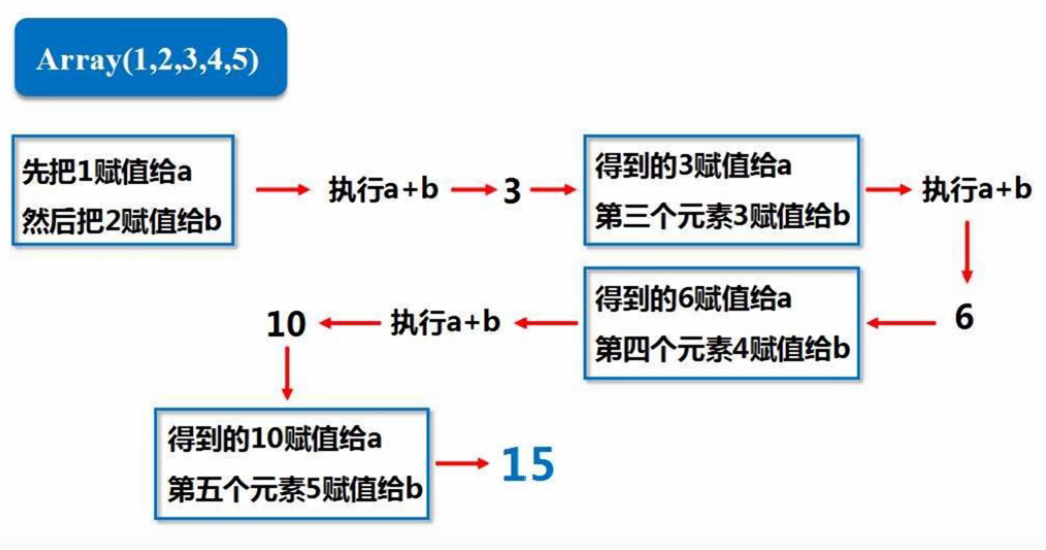 Array(1,2,3,4,5)

先把1赋值给a
然后把2赋值给b

执行a+b

3

得到的3赋值给a
第三个元素3赋值给b

执行a+b

6

得到的6赋值给a
第四个元素4赋值给b

执行a+b

10

得到的10赋值给a
第五个元素5赋值给b

15